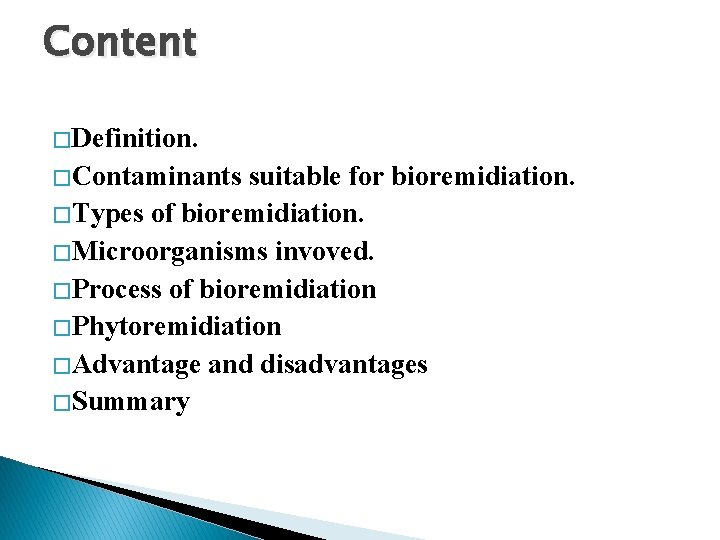 Content

□Definition.
□Contaminants suitable for bioremidiation.
□Types of bioremidiation.
□Microorganisms invoved.
□Process of bioremidiation
□Phytoremidiation
□Advantage and disadvantages
□Summary